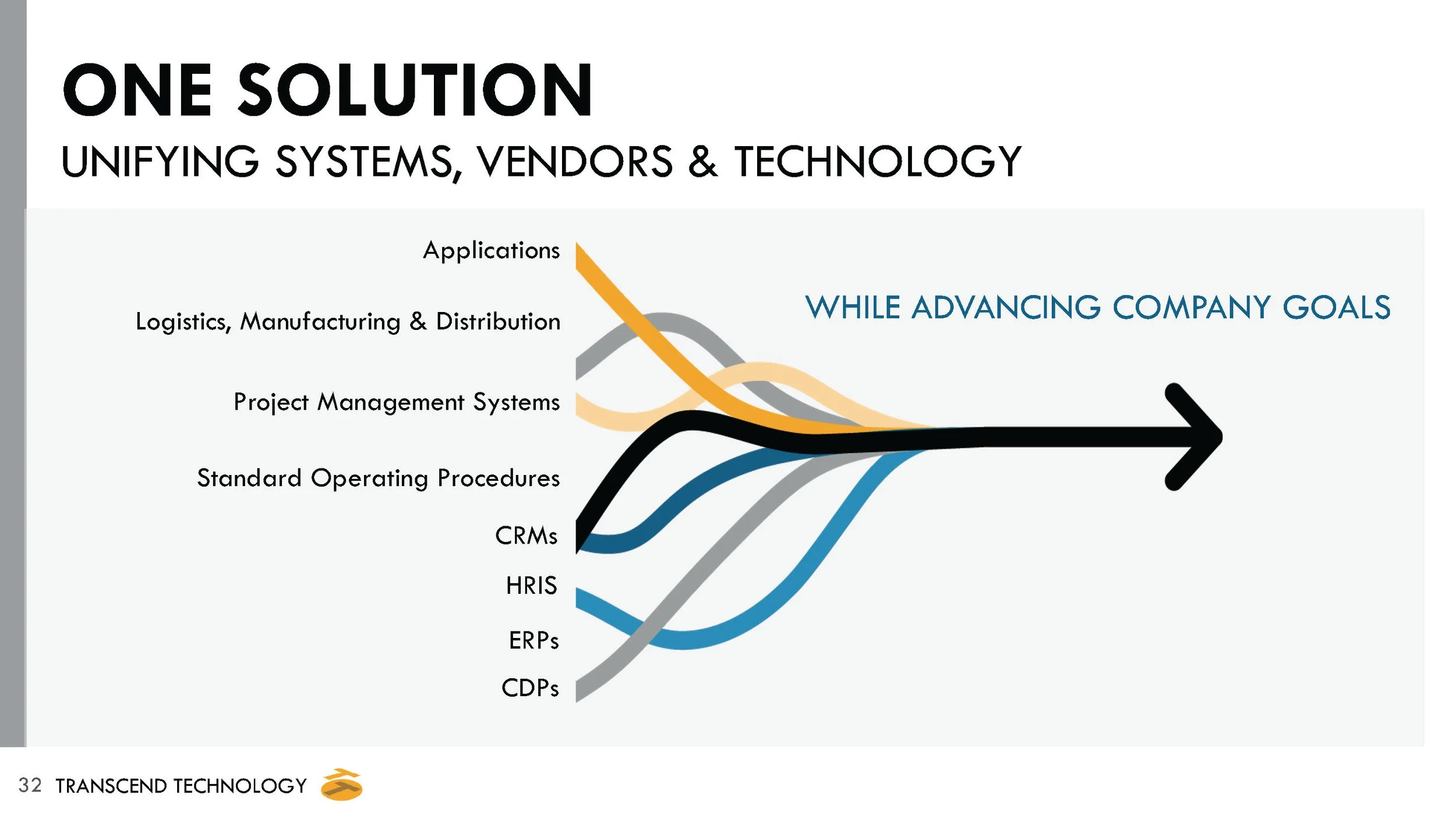 ONE SOLUTION

UNIFYING SYSTEMS, VENDORS & TECHNOLOGY

Applications

Logistics, Manufacturing & Distribution

Project Management Systems

Standard Operating Procedures

CRMs

HRIS

ERPs

CDPs

WHILE ADVANCING COMPANY GOALS

32 TRANSCEND TECHNOLOGY